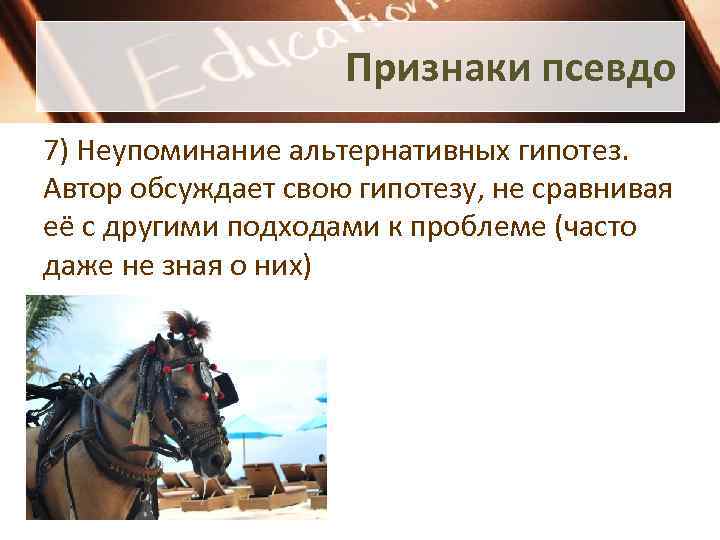 Education

Признаки псевдо

7) Неупоминание альтернативных гипотез. Автор обсуждает свою гипотезу, не сравнивая её с другими подходами к проблеме (часто даже не зная о них)